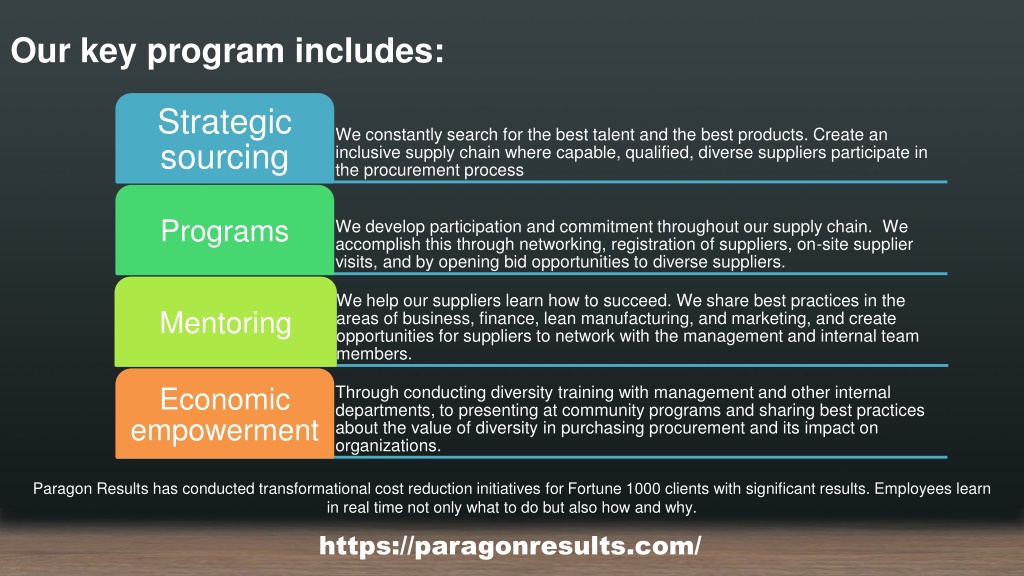 Our key program includes:

Strategic sourcing

We constantly search for the best talent and the best products. Create an inclusive supply chain where capable, qualified, diverse suppliers participate in the procurement process

Programs

We develop participation and commitment throughout our supply chain. We accomplish this through networking, registration of suppliers, on-site supplier visits, and by opening bid opportunities to diverse suppliers.

Mentoring

We help our suppliers learn how to succeed. We share best practices in the areas of business, finance, lean manufacturing, and marketing, and create opportunities for suppliers to network with the management and internal team members.

Economic empowerment

Through conducting diversity training with management and other internal departments, to presenting at community programs and sharing best practices about the value of diversity in purchasing procurement and its impact on organizations.

Paragon Results has conducted transformational cost reduction initiatives for Fortune 1000 clients with significant results. Employees learn in real time not only what to do but also how and why.

https://paragonresults.com/